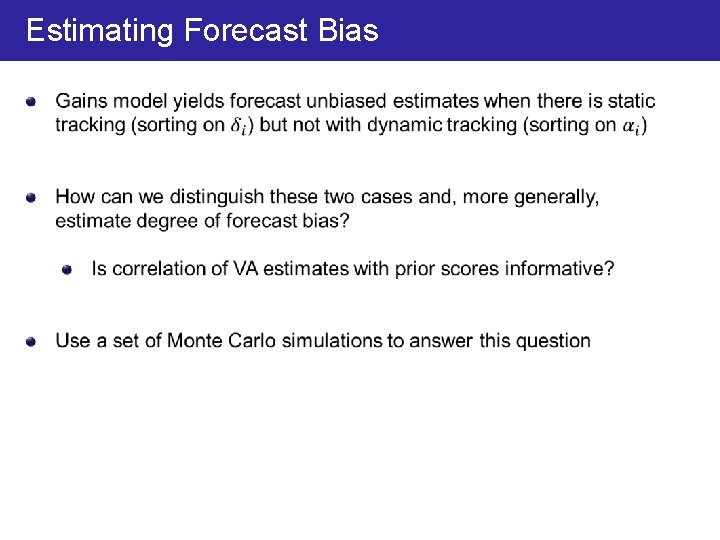 Estimating Forecast Bias

Gains model yields forecast unbiased estimates when there is static tracking (sorting on $\delta_i$) but not with dynamic tracking (sorting on $\alpha_i$)

How can we distinguish these two cases and, more generally, estimate degree of forecast bias?

Is correlation of VA estimates with prior scores informative?

Use a set of Monte Carlo simulations to answer this question